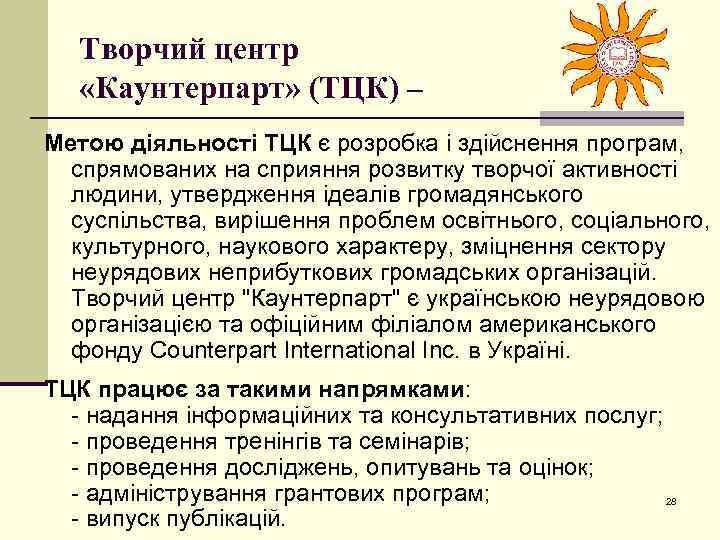 Творчий центр «Каунтерпарт» (ТЦК) –

Метою діяльності ТЦК є розробка і здійснення програм, спрямованих на сприяння розвитку творчої активності людини, утвердження ідеалів громадянського суспільства, вирішення проблем освітнього, соціального, культурного, наукового характеру, зміцнення сектору неурядових неприбуткових громадських організацій. Творчий центр "Каунтерпарт" є українською неурядовою організацією та офіційним філіалом американського фонду Counterpart International Inc. в Україні.

ТЦК працює за такими напрямками:
- надання інформаційних та консультативних послуг;
- проведення тренінгів та семінарів;
- проведення досліджень, опитувань та оцінок;
- адміністрування грантових програм;
- випуск публікацій.

28